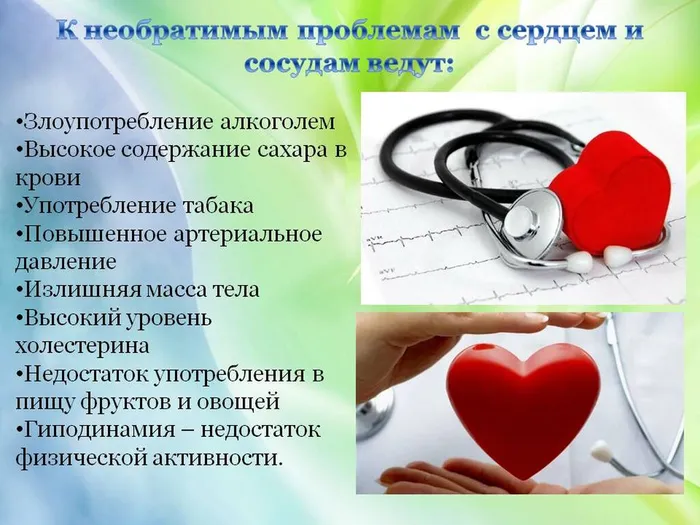 К необратимым проблемам с сердцем и сосудам ведут:

•Злоупотребление алкоголем
•Высокое содержание сахара в крови
•Употребление табака
•Повышенное артериальное давление
•Излишняя масса тела
•Высокий уровень холестерина
•Недостаток употребления в пищу фруктов и овощей
•Гиподинамия – недостаток физической активности.